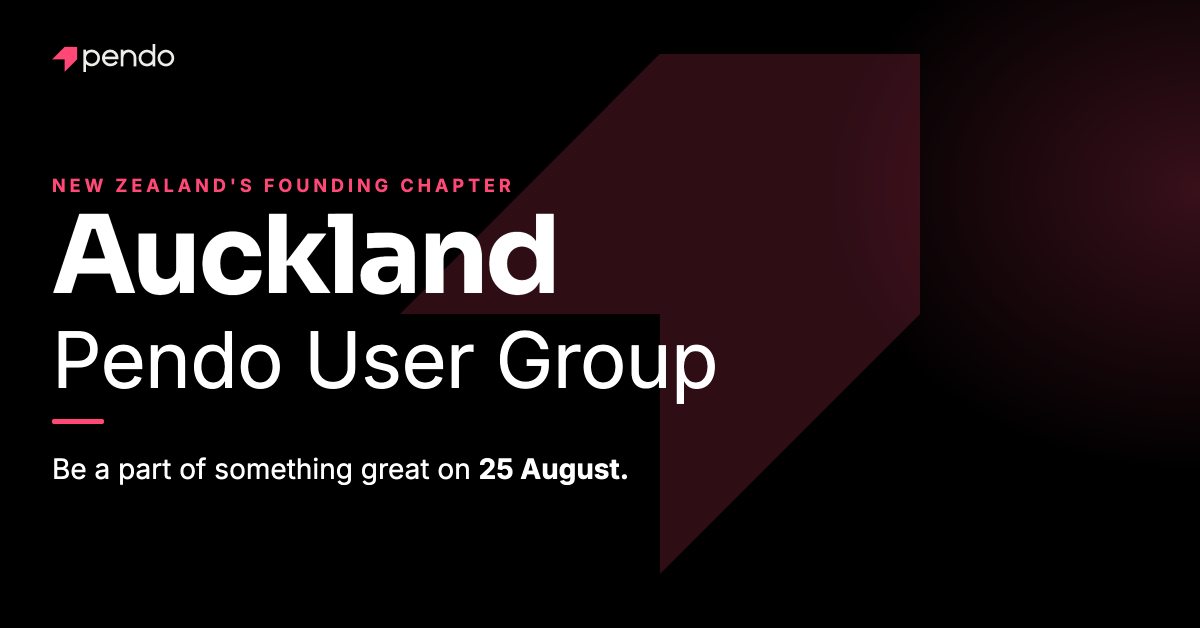 pendo

NEW ZEALAND'S FOUNDING CHAPTER

Auckland

Pendo User Group

Be a part of something great on 25 August.